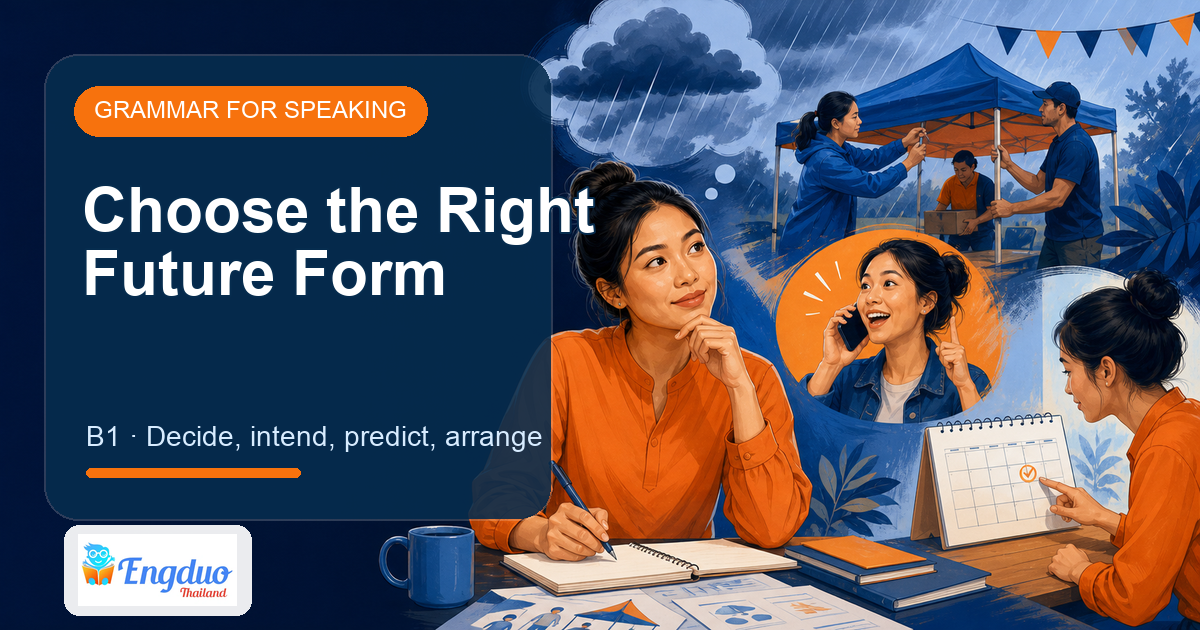 GRAMMAR FOR SPEAKING

Choose the Right Future Form

B1 · Decide, intend, predict, arrange

Engduo
Thailand